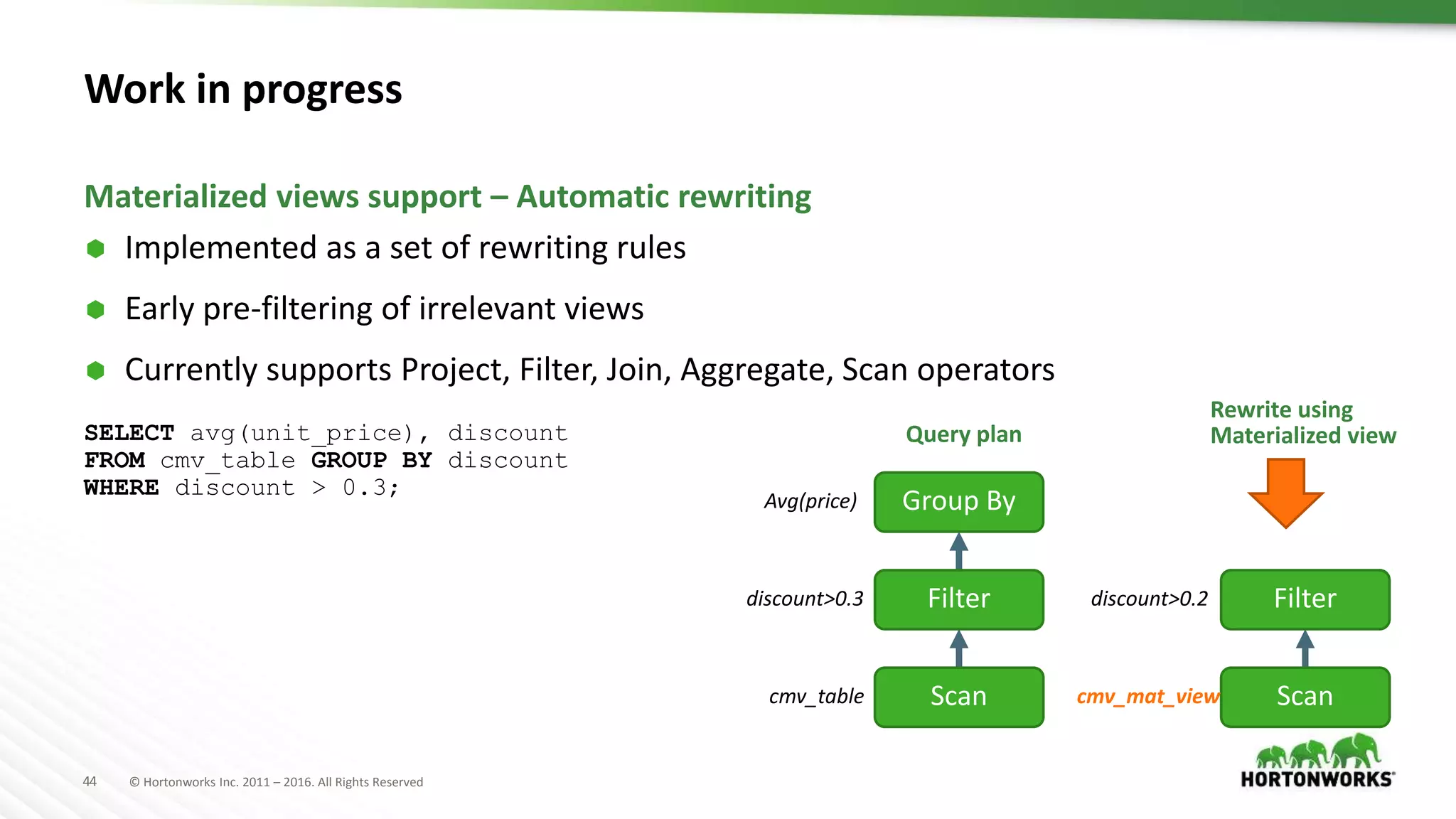 Work in progress

Materialized views support – Automatic rewriting

Implemented as a set of rewriting rules

Early pre-filtering of irrelevant views

Currently supports Project, Filter, Join, Aggregate, Scan operators

SELECT avg(unit_price), discount
FROM cmv_table GROUP BY discount
WHERE discount > 0.3;

Query plan

Avg(price) Group By

discount>0.3 Filter

cmv_table Scan

Rewrite using Materialized view

discount>0.2 Filter

cmv_mat_view Scan

44 © Hortonworks Inc. 2011 – 2016. All Rights Reserved

HORTONWORKS